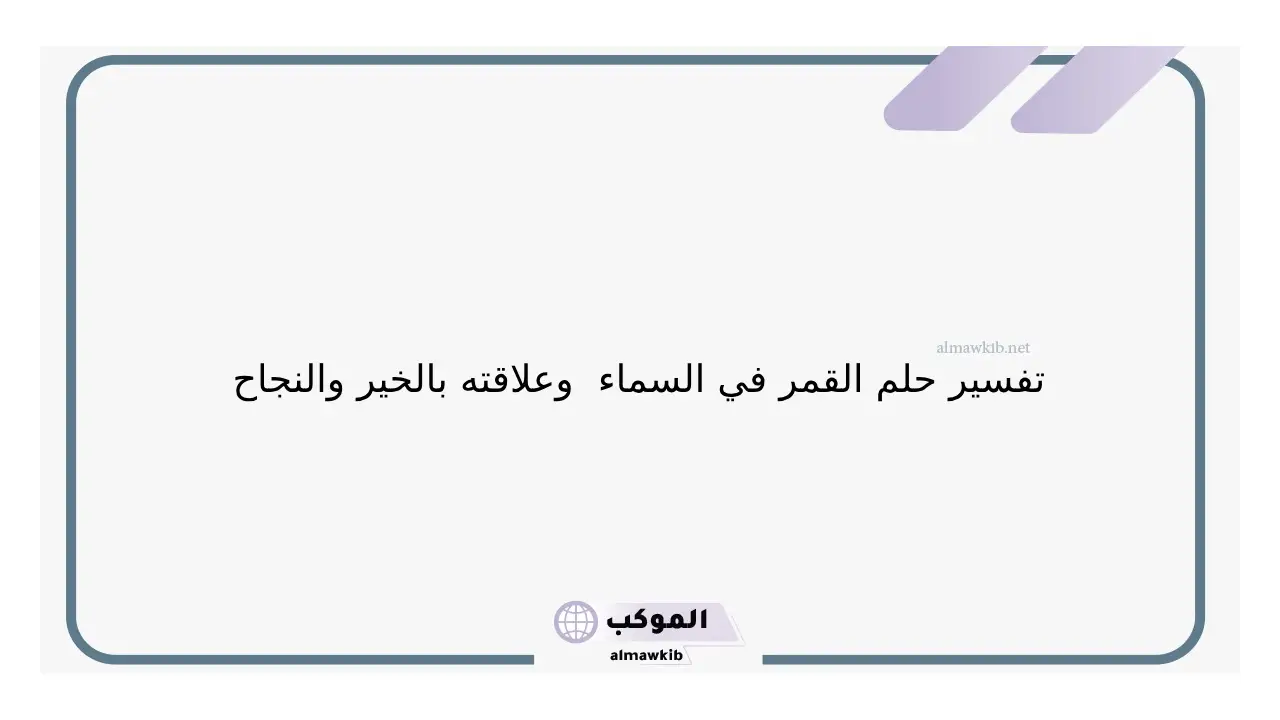 almawkib.net

تفسير حلم القمر في السماء وعلاقته بالخير والنجاح

الموكب
almawkib